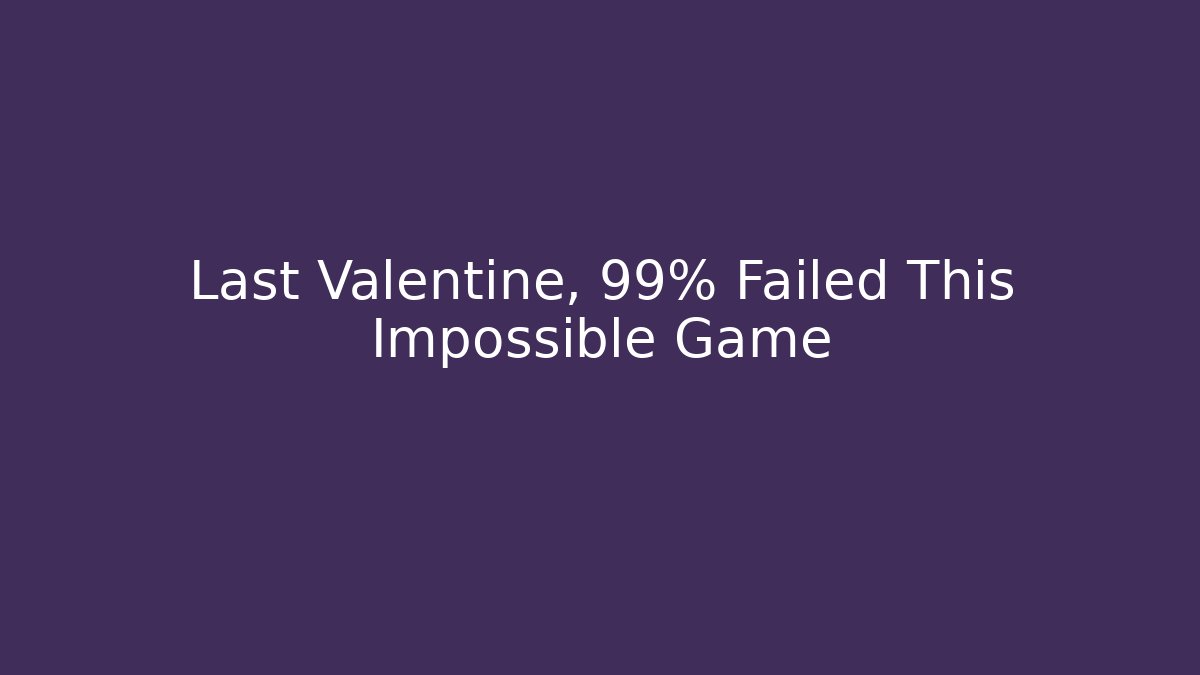 Last Valentine, 99% Failed This Impossible Game